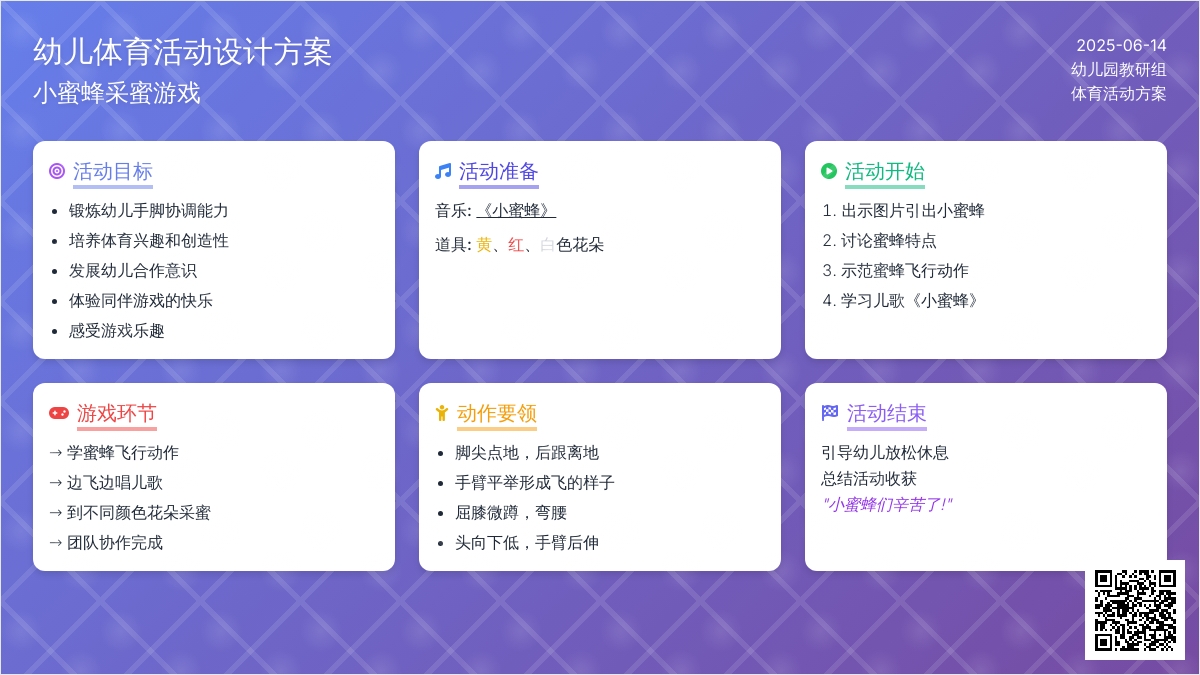 幼儿体育活动设计方案
小蜜蜂采蜜游戏

2025-06-14
幼儿园教研组
体育活动方案

活动目标
- 锻炼幼儿手脚协调能力
- 培养体育兴趣和创造性
- 发展幼儿合作意识
- 体验同伴游戏的快乐
- 感受游戏乐趣

活动准备
音乐: 《小蜜蜂》
道具: 黄、红、白色花朵

活动开始
1. 出示图片引出小蜜蜂
2. 讨论蜜蜂特点
3. 示范蜜蜂飞行动作
4. 学习儿歌《小蜜蜂》

游戏环节
→ 学蜜蜂飞行动作
→ 边飞边唱儿歌
→ 到不同颜色花朵采蜜
→ 团队协作完成

动作要领
- 脚尖点地，后跟离地
- 手臂平举形成飞的样子
- 屈膝微蹲，弯腰
- 头向下低，手臂后伸

活动结束
引导幼儿放松休息
总结活动收获
"小蜜蜂们辛苦了!"